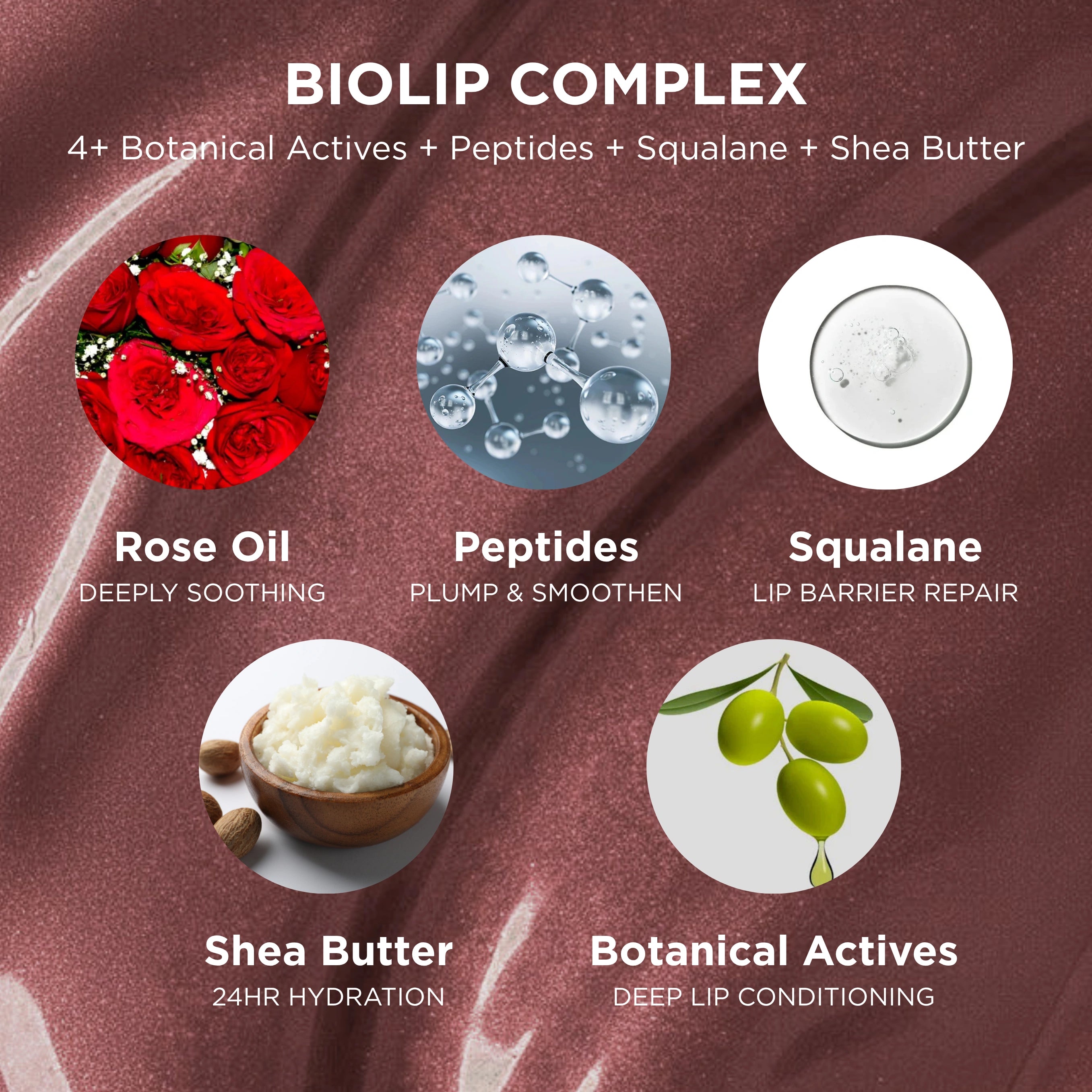 BIOLIP COMPLEX

4+ Botanical Actives + Peptides + Squalane + Shea Butter

Rose Oil
DEEPLY SOOTHING

Peptides
PLUMP & SMOOTHEN

Squalane
LIP BARRIER REPAIR

Shea Butter
24HR HYDRATION

Botanical Actives
DEEP LIP CONDITIONING